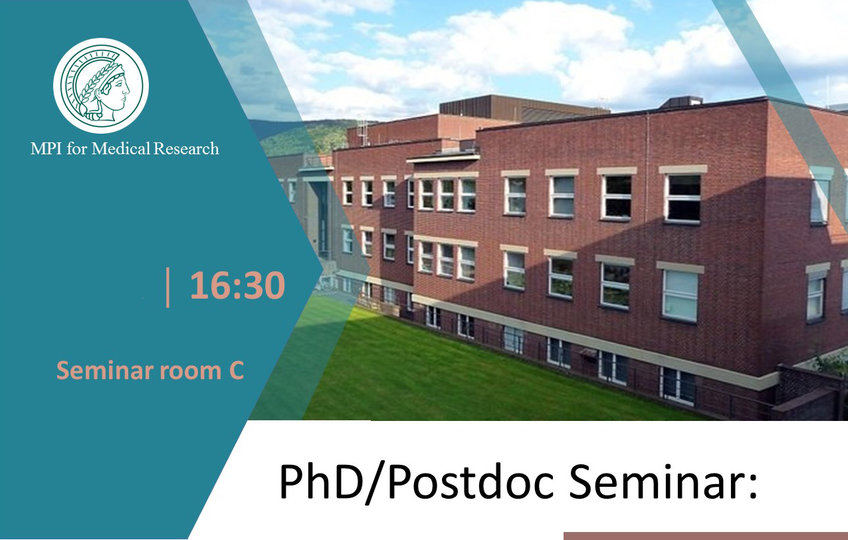 MPI for Medical Research

| 16:30

Seminar room C

PhD/Postdoc Seminar: